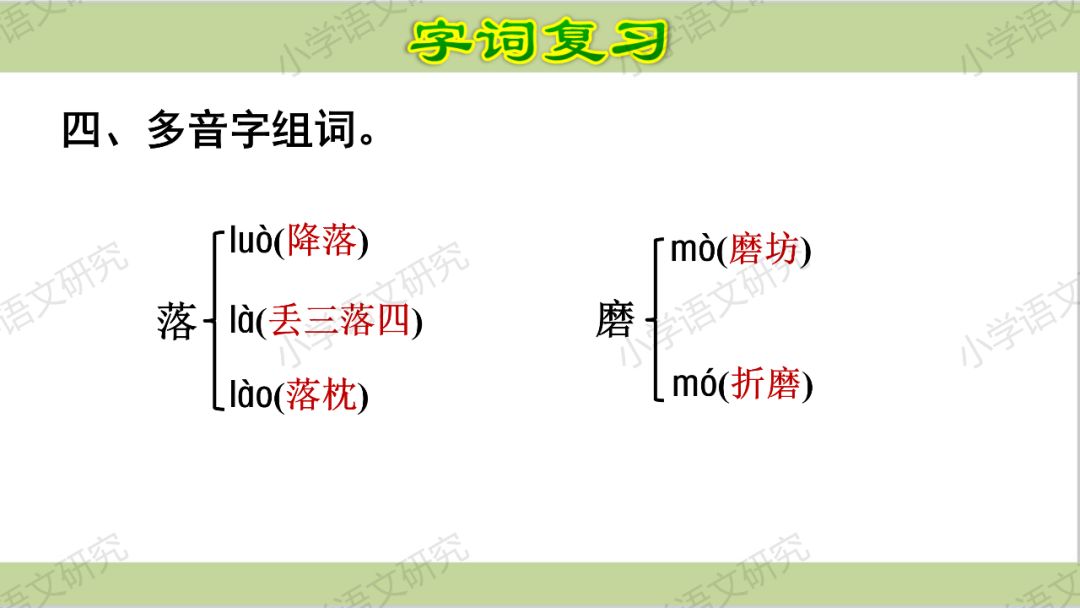 字词复习

四、多音字组词。

落 luò(降落)
là(丢三落四)
lào(落枕)

磨 mò(磨坊)
mó(折磨)

小学语文研究